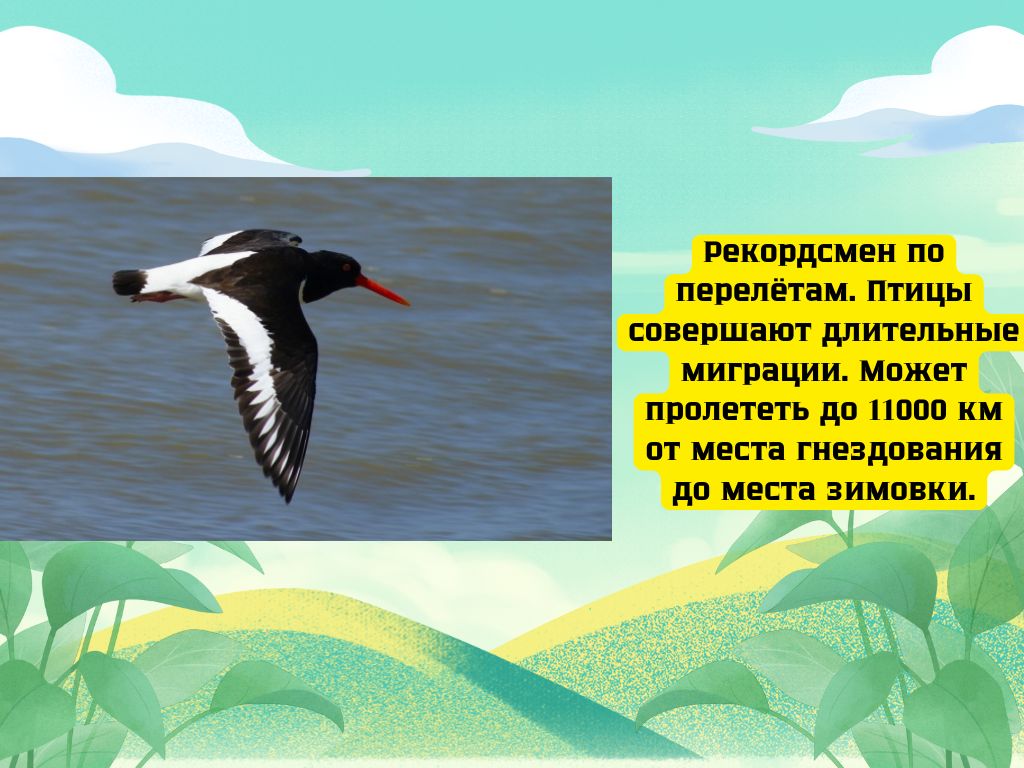 Рекордсмен по перелётам. Птицы совершают длительные миграции. Может пролететь до 11000 км от места гнездования до места зимовки.